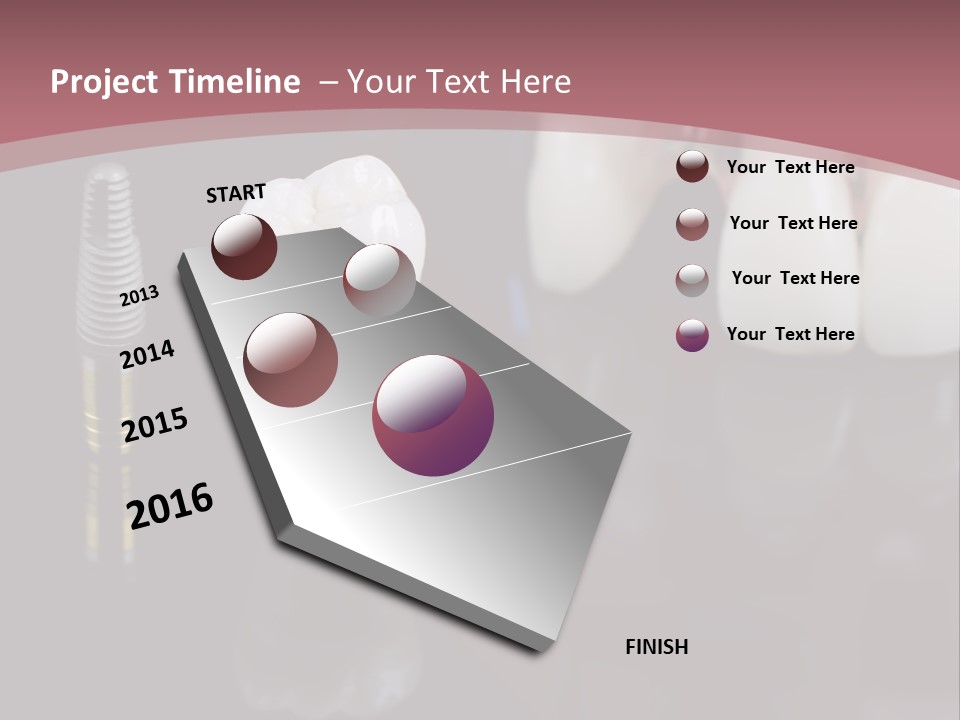 Project Timeline – Your Text Here

START

2013

2014

2015

2016

FINISH

Your Text Here

Your Text Here

Your Text Here

Your Text Here